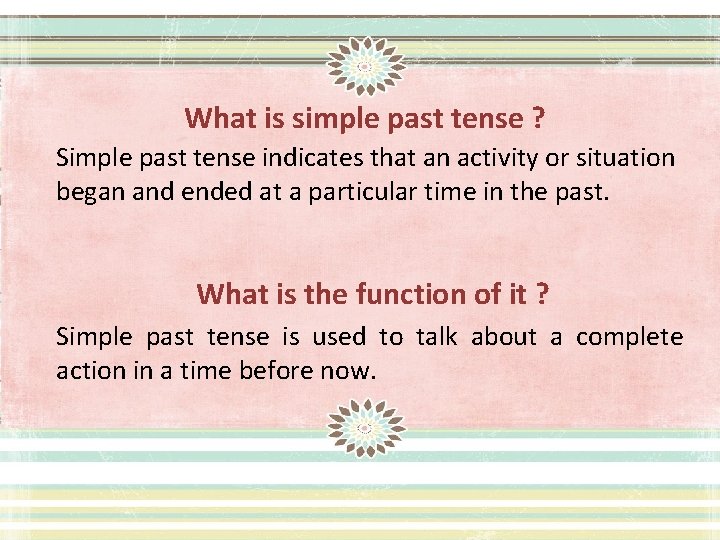 What is simple past tense ?

Simple past tense indicates that an activity or situation began and ended at a particular time in the past.

What is the function of it ?

Simple past tense is used to talk about a complete action in a time before now.